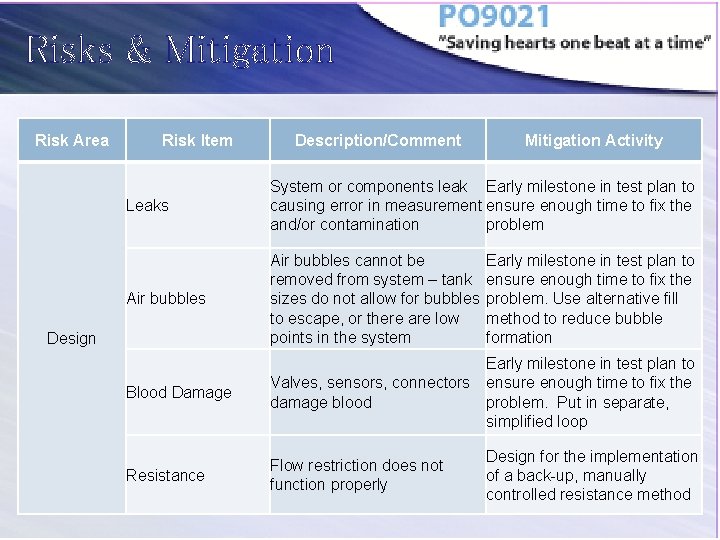 Risks & Mitigation

PO9021
"Saving hearts one beat at a time"

| Risk Area | Risk Item | Description/Comment | Mitigation Activity |
|---|---|---|---|
| Design | Leaks | System or components leak causing error in measurement and/or contamination | Early milestone in test plan to ensure enough time to fix the problem |
| | Air bubbles | Air bubbles cannot be removed from system – tank sizes do not allow for bubbles to escape, or there are low points in the system | Early milestone in test plan to ensure enough time to fix the problem. Use alternative fill method to reduce bubble formation |
| | Blood Damage | Valves, sensors, connectors damage blood | Early milestone in test plan to ensure enough time to fix the problem. Put in separate, simplified loop |
| | Resistance | Flow restriction does not function properly | Design for the implementation of a back-up, manually controlled resistance method |